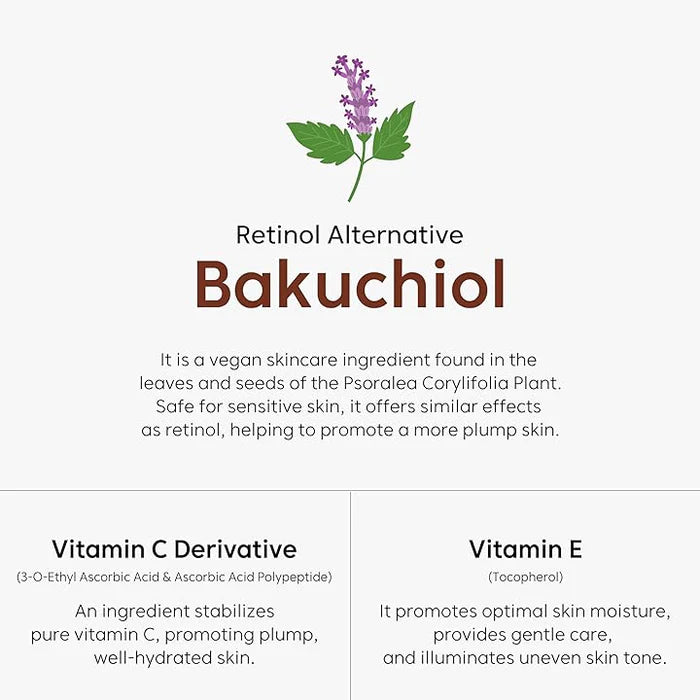 Retinol Alternative

Bakuchiol

It is a vegan skincare ingredient found in the leaves and seeds of the Psoralea Corylifolia Plant. Safe for sensitive skin, it offers similar effects as retinol, helping to promote a more plump skin.

Vitamin C Derivative

(3-O-Ethyl Ascorbic Acid & Ascorbic Acid Polypeptide)

An ingredient stabilizes pure vitamin C, promoting plump, well-hydrated skin.

Vitamin E

(Tocopherol)

It promotes optimal skin moisture, provides gentle care, and illuminates uneven skin tone.